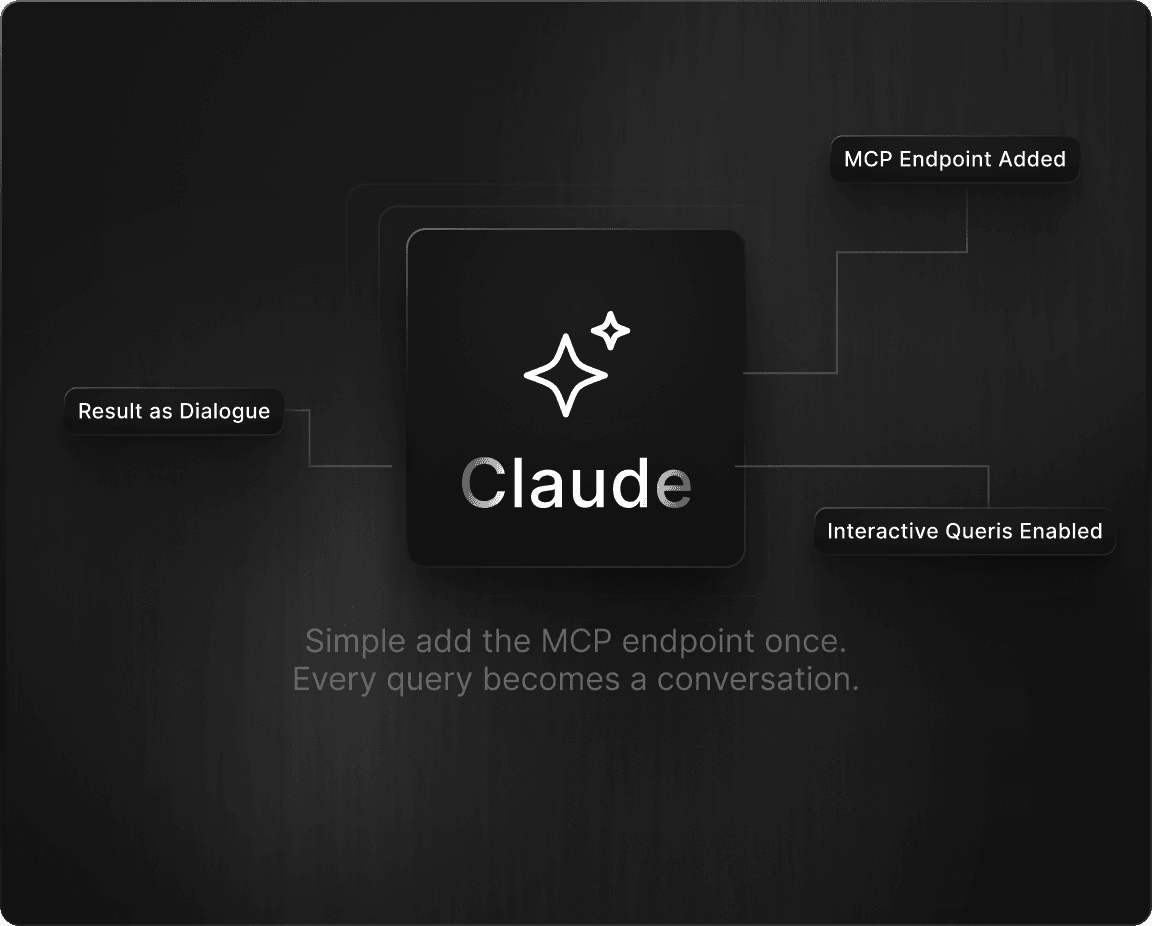 MCP Endpoint Added

Result as Dialogue

Claude

Interactive Queris Enabled

Simple add the MCP endpoint once.
Every query becomes a conversation.